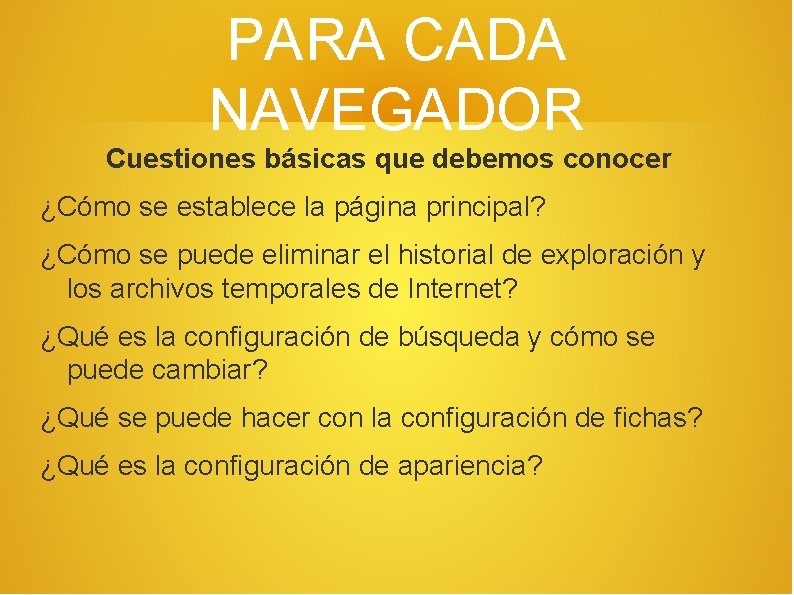 PARA CADA NAVEGADOR

Cuestiones básicas que debemos conocer

¿Cómo se establece la página principal?

¿Cómo se puede eliminar el historial de exploración y los archivos temporales de Internet?

¿Qué es la configuración de búsqueda y cómo se puede cambiar?

¿Qué se puede hacer con la configuración de fichas?

¿Qué es la configuración de apariencia?